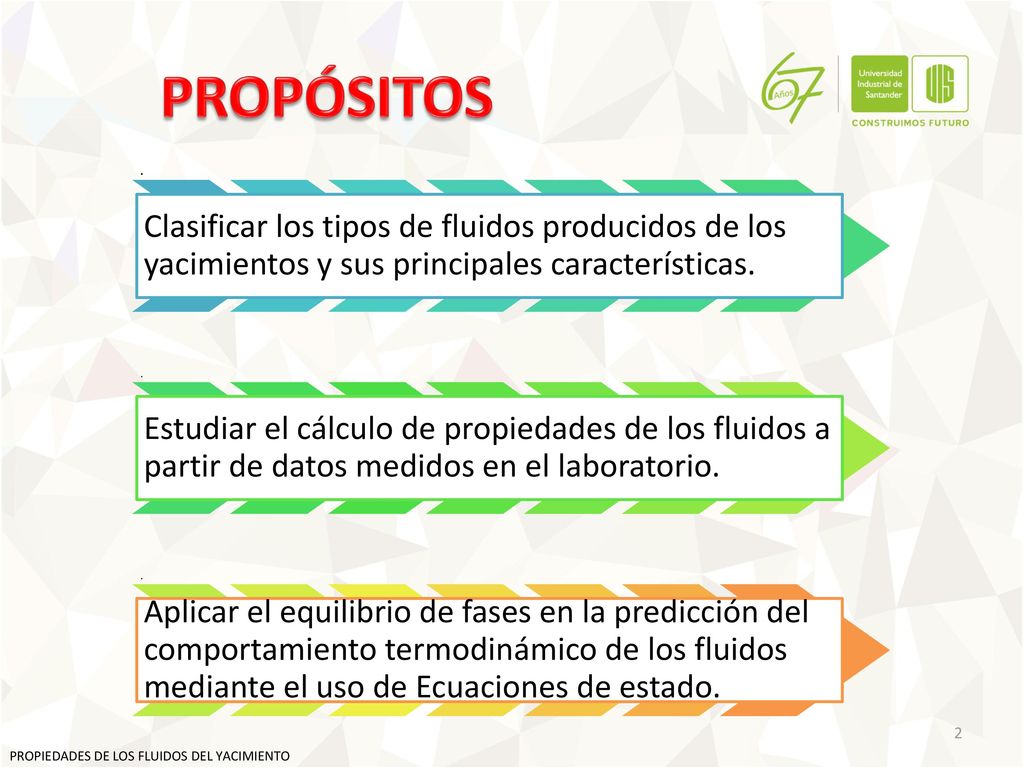 PROPÓSITOS

67 Años

Universidad Industrial de Santander

UIS

CONSTRUIMOS FUTURO

.

Clasificar los tipos de fluidos producidos de los yacimientos y sus principales características.

.

Estudiar el cálculo de propiedades de los fluidos a partir de datos medidos en el laboratorio.

.

Aplicar el equilibrio de fases en la predicción del comportamiento termodinámico de los fluidos mediante el uso de Ecuaciones de estado.

2

PROPIEDADES DE LOS FLUIDOS DEL YACIMIENTO